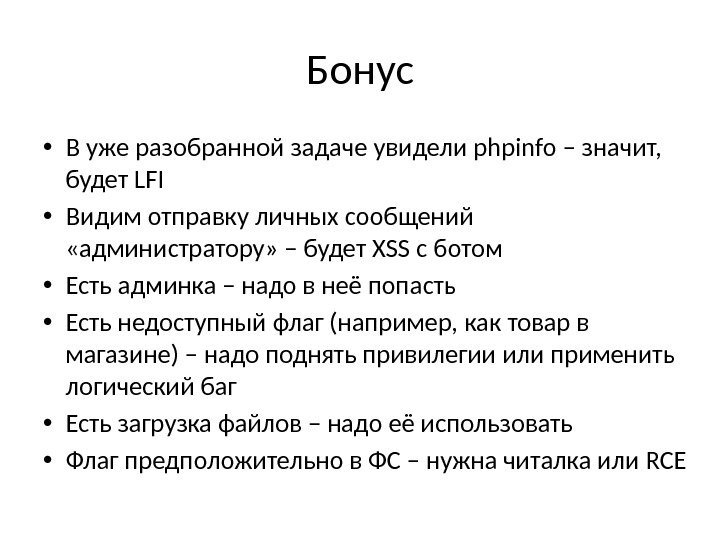 Бонус

• В уже разобранной задаче увидели phpinfo – значит, будет LFI
• Видим отправку личных сообщений «администратору» – будет XSS с ботом
• Есть админка – надо в неё попасть
• Есть недоступный флаг (например, как товар в магазине) – надо поднять привилегии или применить логический баг
• Есть загрузка файлов – надо её использовать
• Флаг предположительно в ФС – нужна читалка или RCE